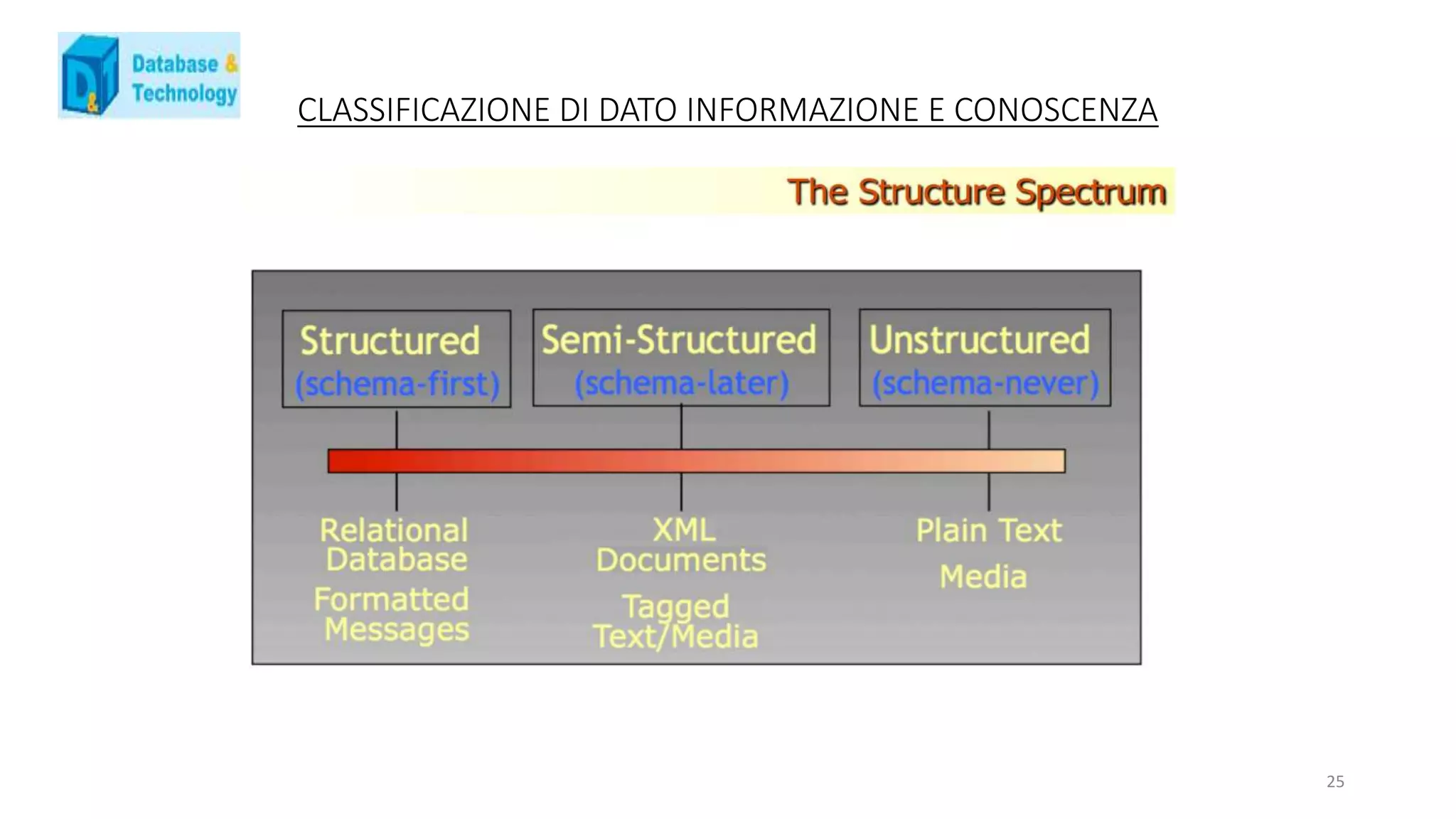 D&T Database & Technology

CLASSIFICAZIONE DI DATO INFORMAZIONE E CONOSCENZA

The Structure Spectrum

Structured (schema-first)

Semi-Structured (schema-later)

Unstructured (schema-never)

Relational Database

Formatted Messages

XML Documents

Tagged Text/Media

Plain Text

Media

25